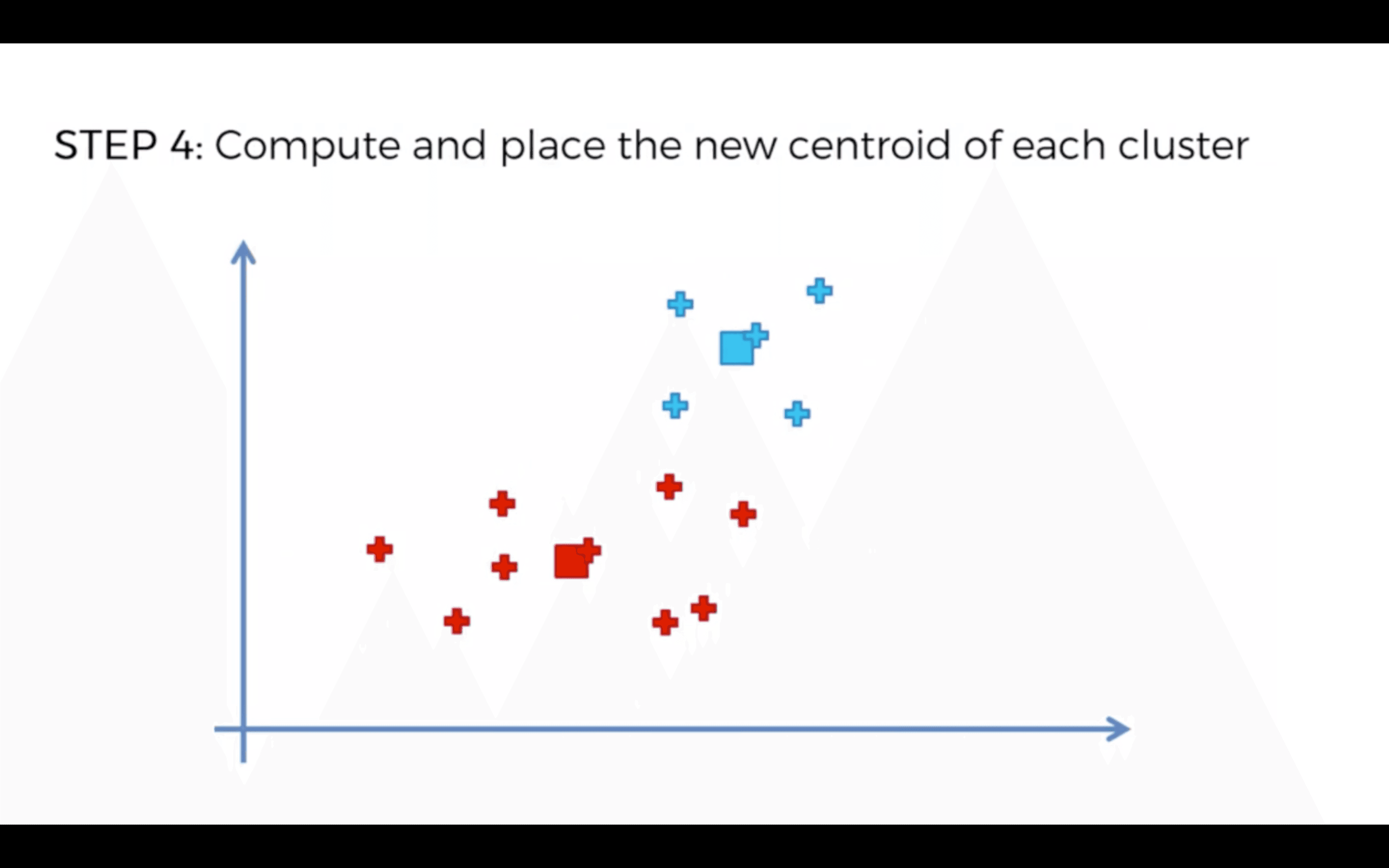 STEP 4: Compute and place the new centroid of each cluster